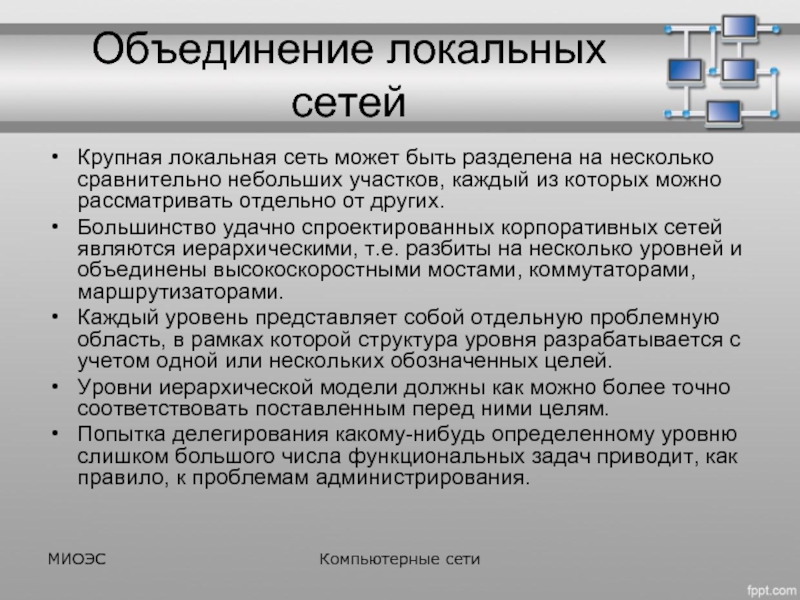 Объединение локальных сетей

• Крупная локальная сеть может быть разделена на несколько сравнительно небольших участков, каждый из которых можно рассматривать отдельно от других.
• Большинство удачно спроектированных корпоративных сетей являются иерархическими, т.е. разбиты на несколько уровней и объединены высокоскоростными мостами, коммутаторами, маршрутизаторами.
• Каждый уровень представляет собой отдельную проблемную область, в рамках которой структура уровня разрабатывается с учетом одной или нескольких обозначенных целей.
• Уровни иерархической модели должны как можно более точно соответствовать поставленным перед ними целям.
• Попытка делегирования какому-нибудь определенному уровню слишком большого числа функциональных задач приводит, как правило, к проблемам администрирования.

МИОЭС

Компьютерные сети

fppt.com